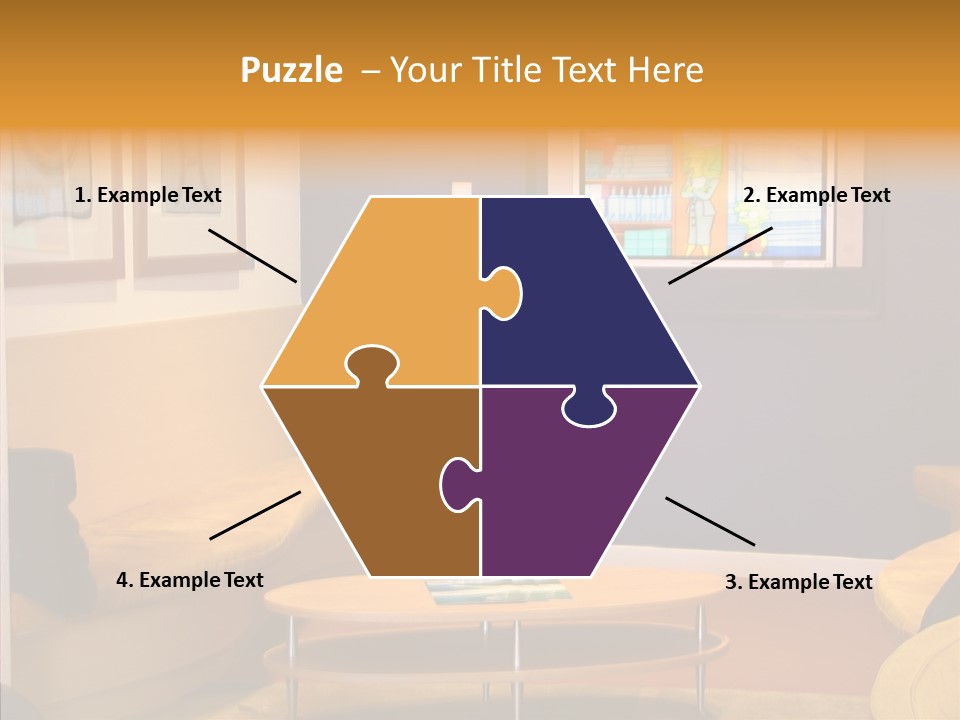 Puzzle – Your Title Text Here

1. Example Text

2. Example Text

4. Example Text

3. Example Text